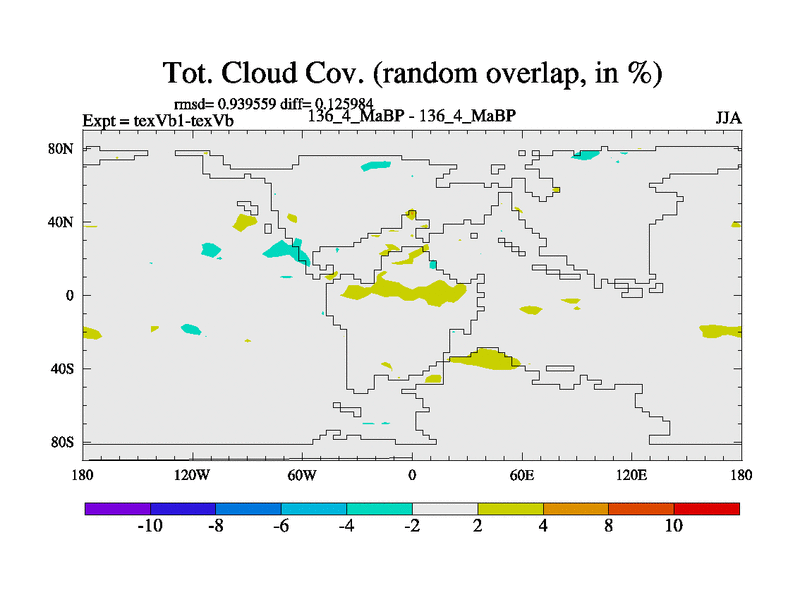 Tot. Cloud Cov. (random overlap, in %)

rmsd= 0.939559 diff= 0.125984
Expt = texVb1-texVb
136_4_MaBP - 136_4_MaBP
JJA

80N
40N
0
40S
80S

180
120W
60W
0
60E
120E
180

-10
-8
-6
-4
-2
2
4
8
10